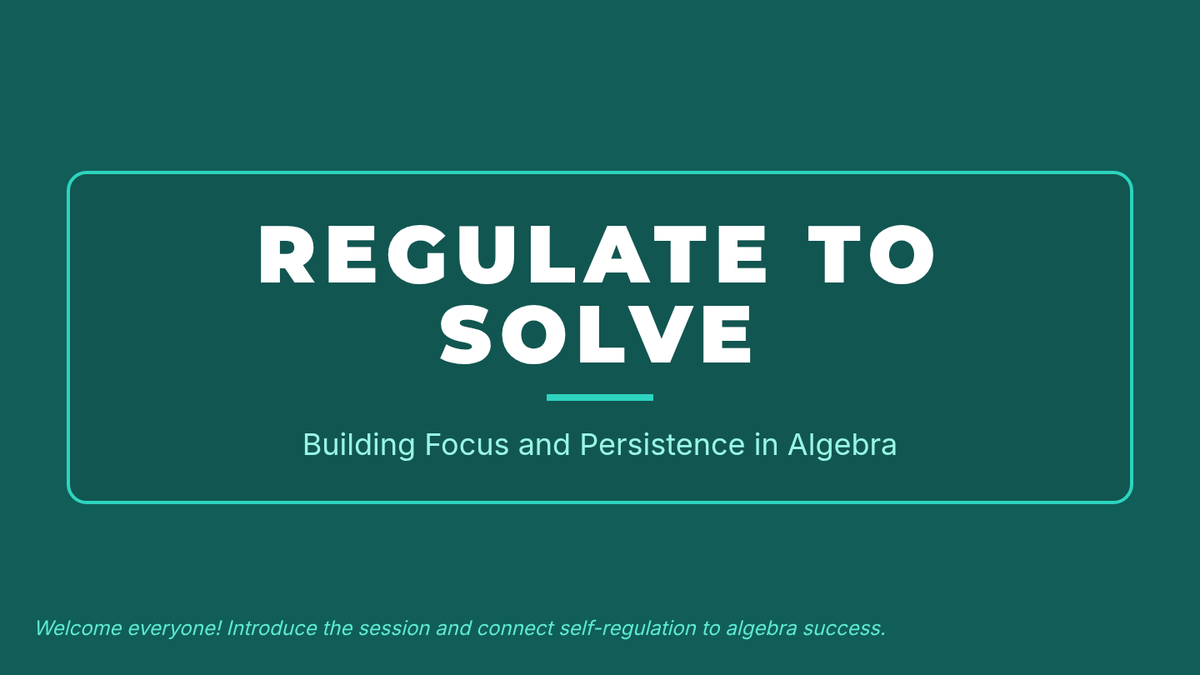 REGULATE TO SOLVE

Building Focus and Persistence in Algebra

Welcome everyone! Introduce the session and connect self-regulation to algebra success.